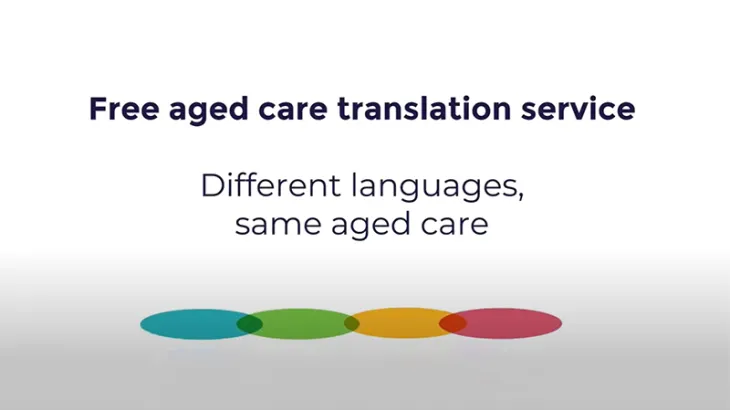 Free aged care translation service

Different languages, same aged care